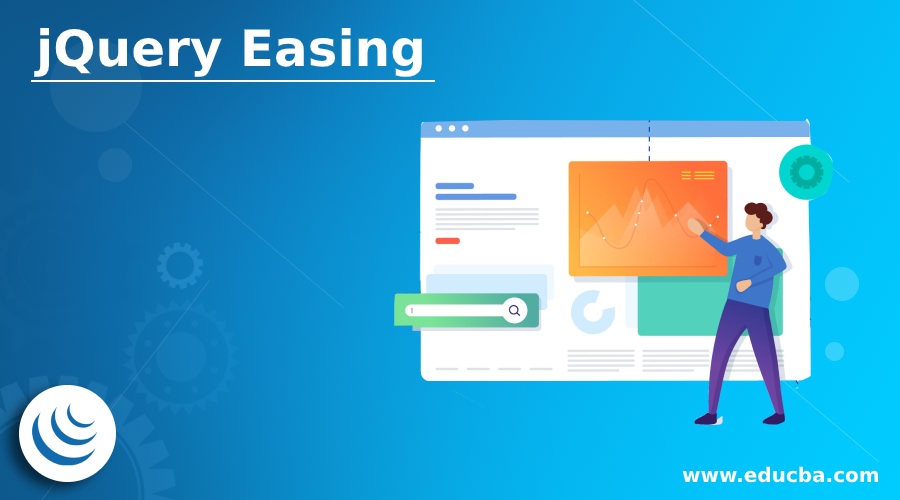 jQuery Easing

www.educba.com